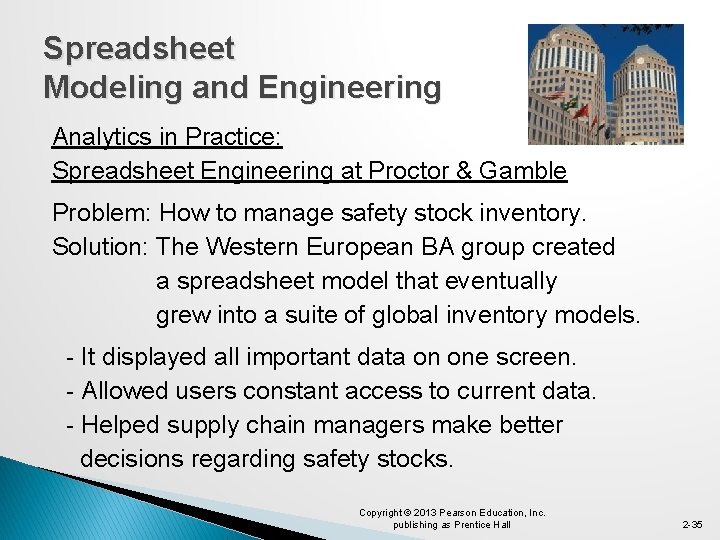 Spreadsheet
Modeling and Engineering

Analytics in Practice:
Spreadsheet Engineering at Proctor & Gamble

Problem: How to manage safety stock inventory.
Solution: The Western European BA group created a spreadsheet model that eventually grew into a suite of global inventory models.

- It displayed all important data on one screen.
- Allowed users constant access to current data.
- Helped supply chain managers make better decisions regarding safety stocks.

Copyright © 2013 Pearson Education, Inc. publishing as Prentice Hall

2-35